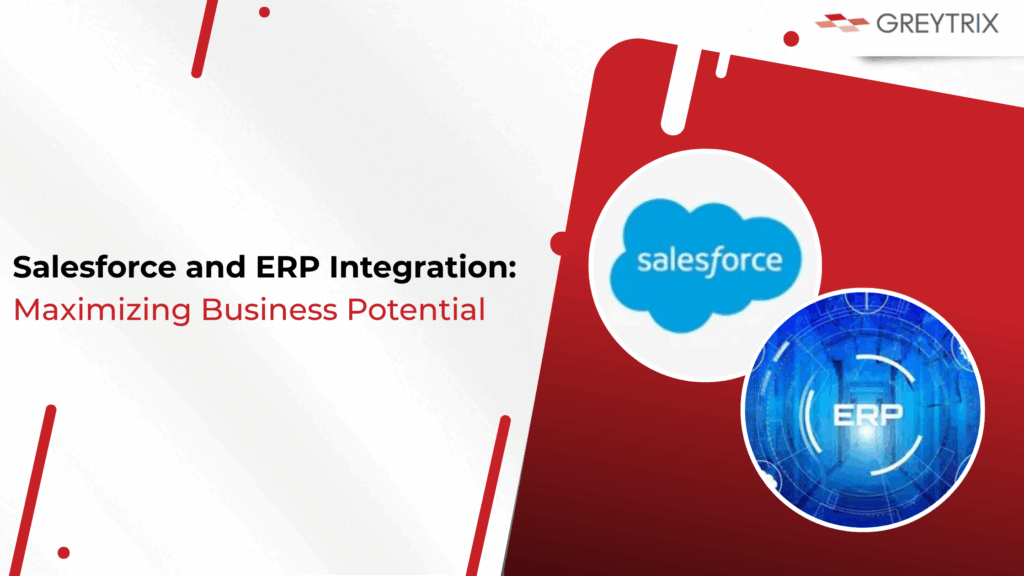 GREYTRIX

Salesforce and ERP Integration:
Maximizing Business Potential

salesforce

ERP